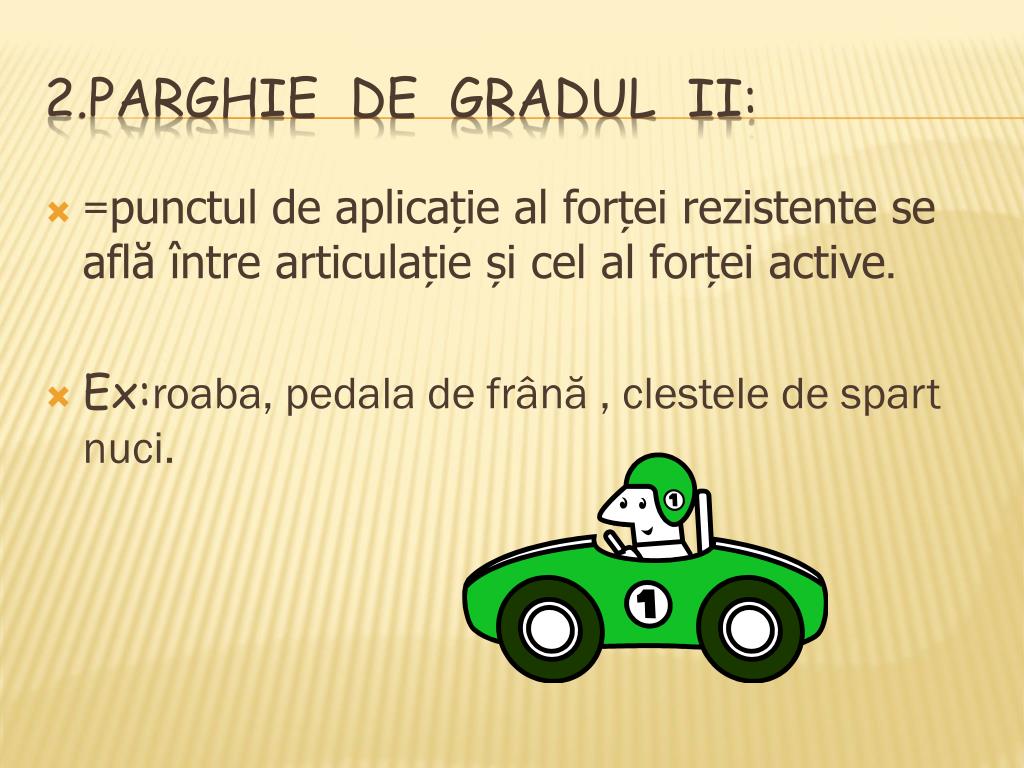 2.PARGHIE DE GRADUL II:

=punctul de aplicație al forței rezistente se află între articulație și cel al forței active.

Ex:roaba, pedala de frână , clestele de spart nuci.

1

1